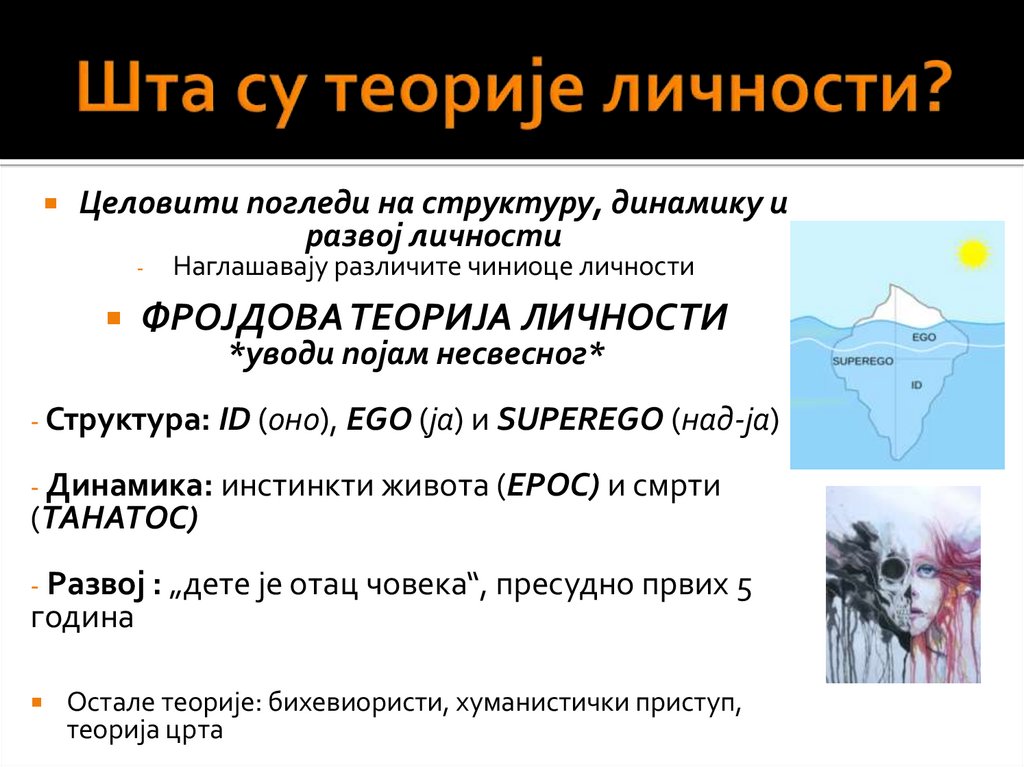 Шта су теорије личности?

Целовити погледи на структуру, динамику и развој личности

- Наглашавају различите чиниоце личности

ФРОЈДОВА ТЕОРИЈА ЛИЧНОСТИ
*уводи појам несвесног*

- Структура: ID (оно), EGO (ја) и SUPEREGO (над-ја)

- Динамика: инстинкти живота (ЕРОС) и смрти (ТАНАТОС)

- Развој : „дете је отац човека“, пресудно првих 5 година

Остале теорије: бихевиористи, хуманистички приступ, теорија црта

EGO
SUPEREGO
ID